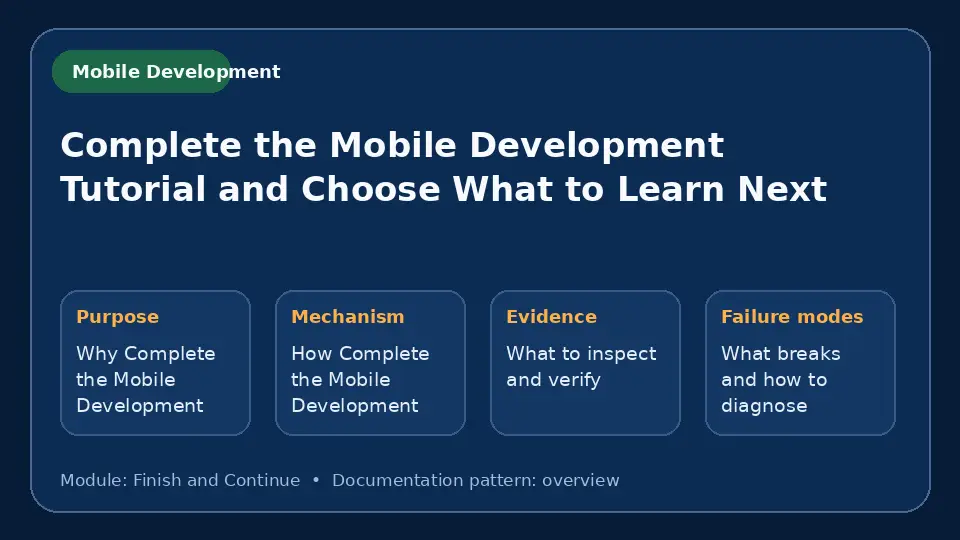 Mobile Development

Complete the Mobile Development Tutorial and Choose What to Learn Next

Purpose
Why Complete the Mobile Development

Mechanism
How Complete the Mobile Development

Evidence
What to inspect and verify

Failure modes
What breaks and how to diagnose

Module: Finish and Continue • Documentation pattern: overview